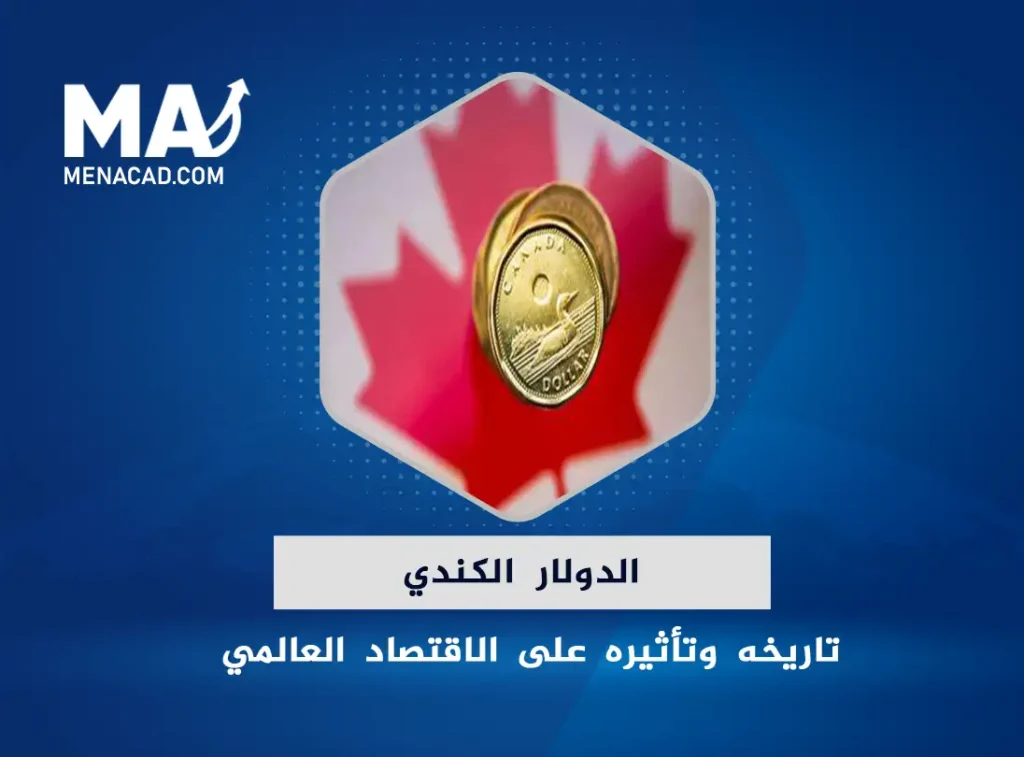 MA
MENACAD.COM

CANADA
DOLLAR

الدولار الكندي

تاريخه وتأثيره على الاقتصاد العالمي